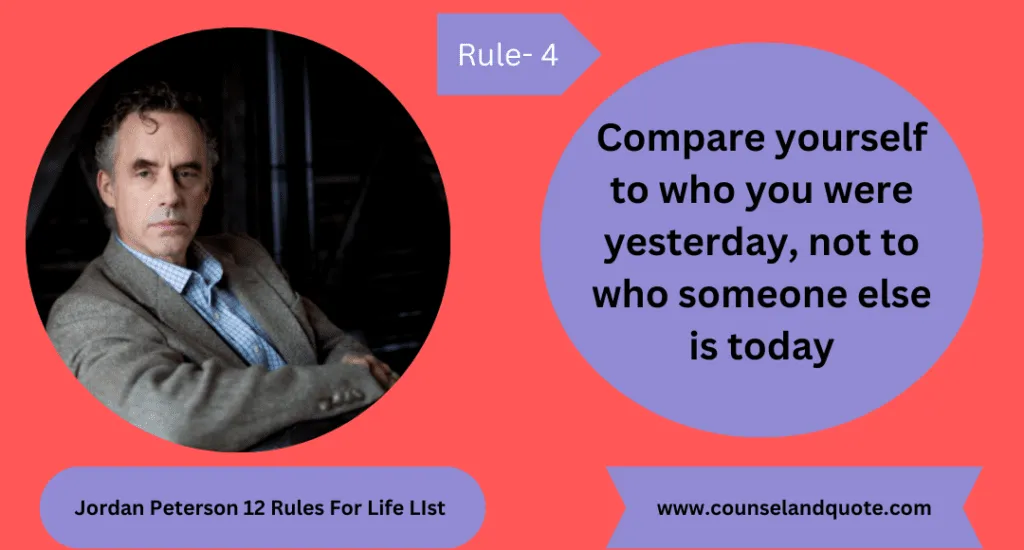 Rule- 4

Compare yourself to who you were yesterday, not to who someone else is today

Jordan Peterson 12 Rules For Life LIst

www.counselandquote.com